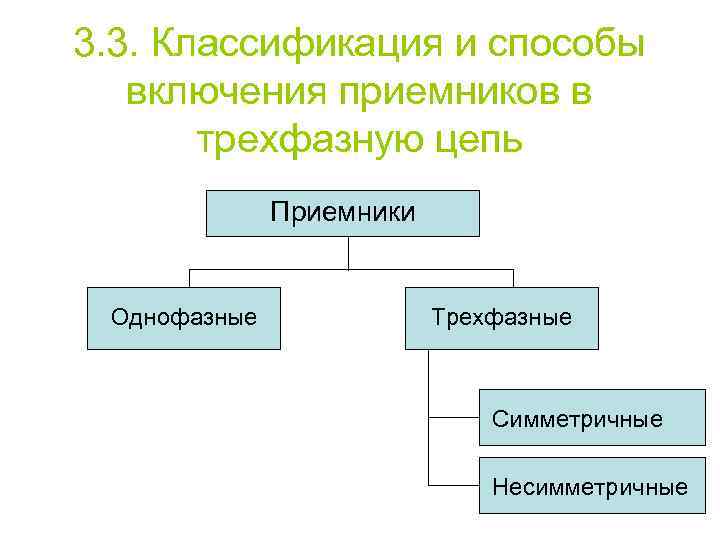 3.3. Классификация и способы включения приемников в трехфазную цепь

Приемники

Однофазные

Трехфазные

Симметричные

Несимметричные